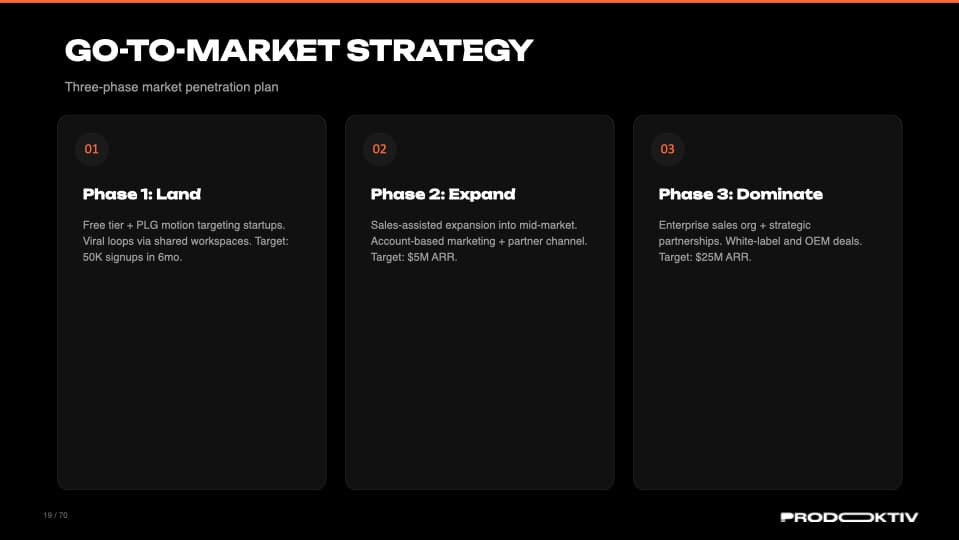 GO-TO-MARKET STRATEGY

Three-phase market penetration plan

01

Phase 1: Land

Free tier + PLG motion targeting startups. Viral loops via shared workspaces. Target: 50K signups in 6mo.

02

Phase 2: Expand

Sales-assisted expansion into mid-market. Account-based marketing + partner channel. Target: \$5M ARR.

03

Phase 3: Dominate

Enterprise sales org + strategic partnerships. White-label and OEM deals. Target: \$25M ARR.

19 / 70

PRODUKTIV